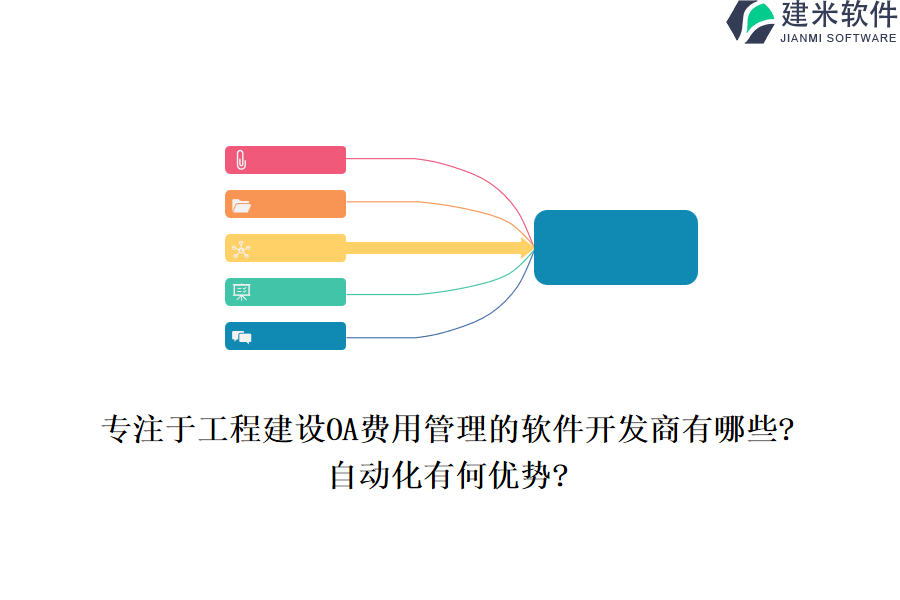 建米软件
JIANMI SOFTWARE

专注于工程建设OA费用管理的软件开发商有哪些?
自动化有何优势?